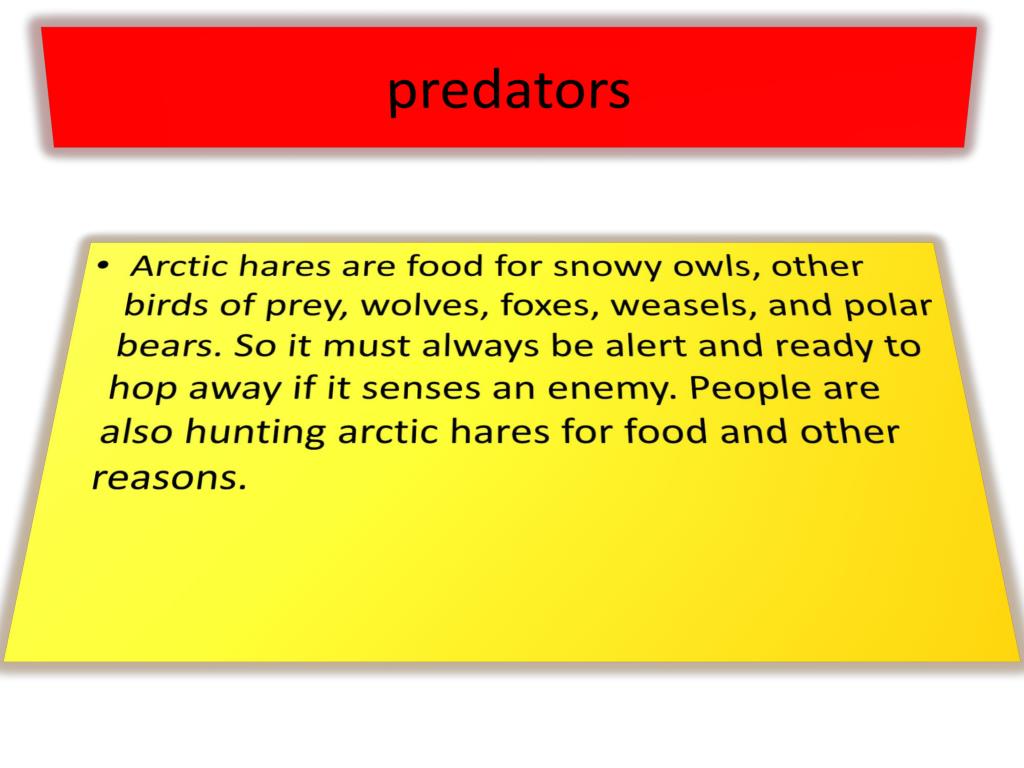 predators

• Arctic hares are food for snowy owls, other birds of prey, wolves, foxes, weasels, and polar bears. So it must always be alert and ready to hop away if it senses an enemy. People are also hunting arctic hares for food and other reasons.